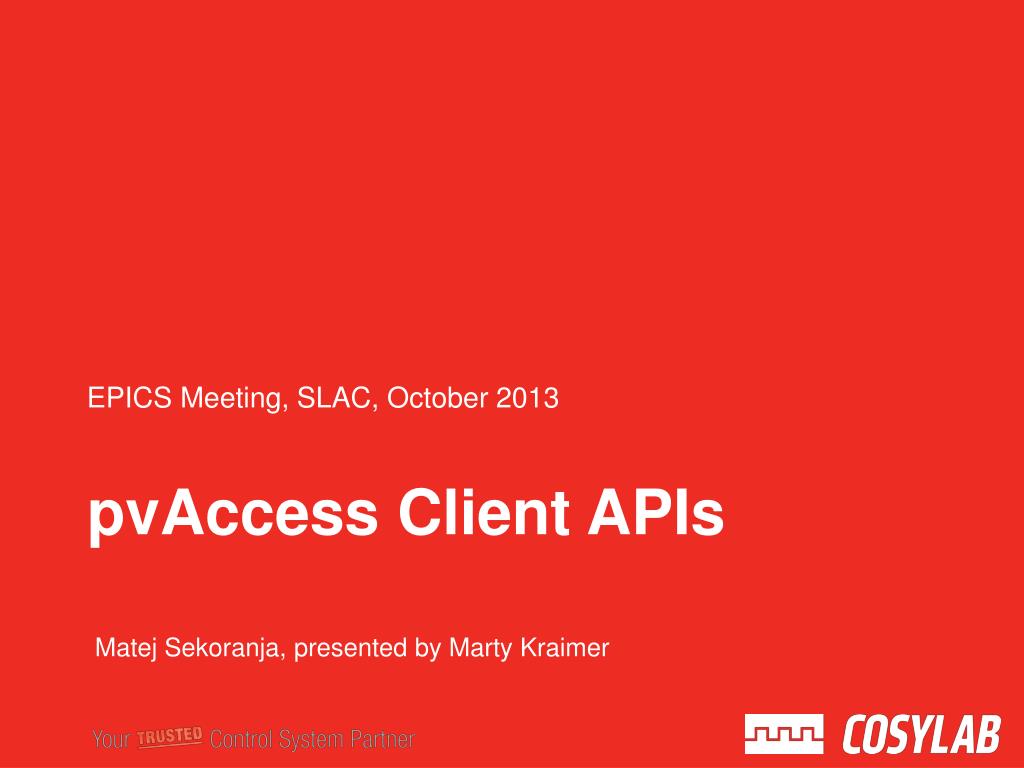 EPICS Meeting, SLAC, October 2013

pvAccess Client APIs

Matej Sekoranja, presented by Marty Kraimer

Your TRUSTED Control System Partner

COSYLAB